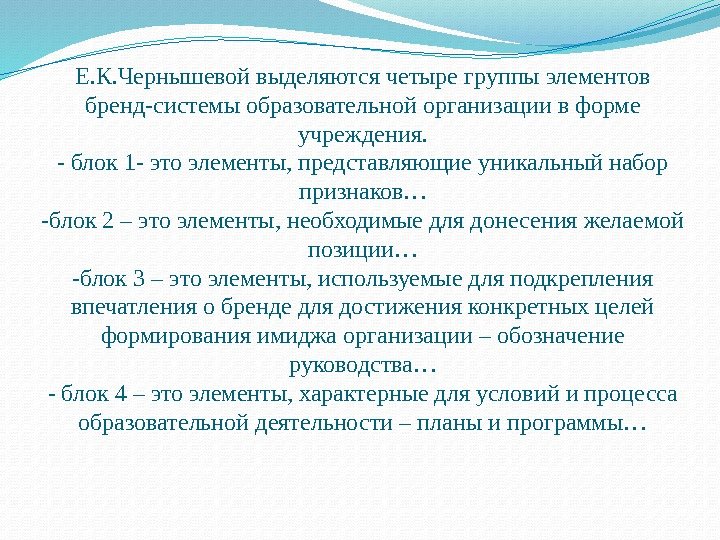 Е.К.Чернышевой выделяются четыре группы элементов бренд-системы образовательной организации в форме учреждения.
- блок 1- это элементы, представляющие уникальный набор признаков…
-блок 2 – это элементы, необходимые для донесения желаемой позиции…
-блок 3 – это элементы, используемые для подкрепления впечатления о бренде для достижения конкретных целей формирования имиджа организации – обозначение руководства…
- блок 4 – это элементы, характерные для условий и процесса образовательной деятельности – планы и программы…